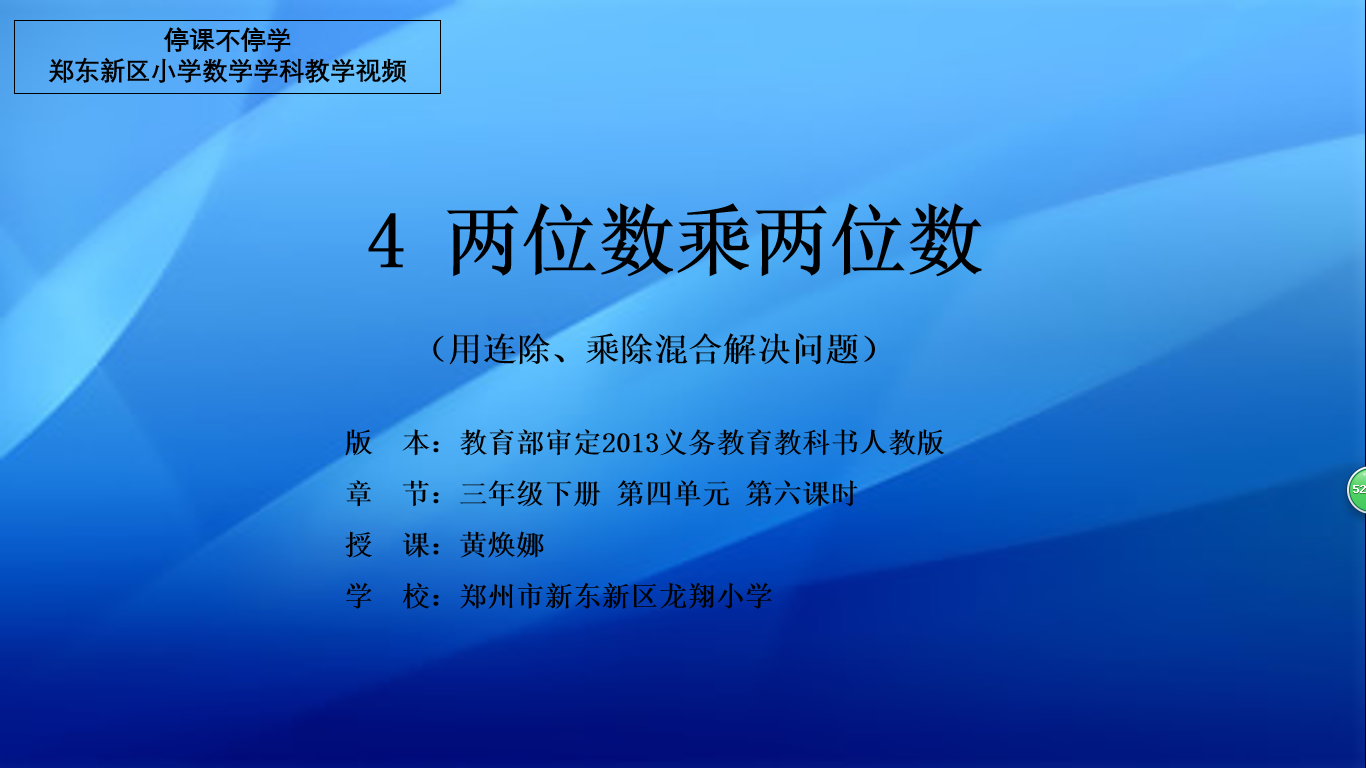 停课不停学
郑东新区小学数学学科教学视频

4 两位数乘两位数

（用连除、乘除混合解决问题）

版　本：教育部审定2013义务教育教科书人教版
章　节：三年级下册 第四单元 第六课时
授　课：黄焕娜
学　校：郑州市新东新区龙翔小学

52